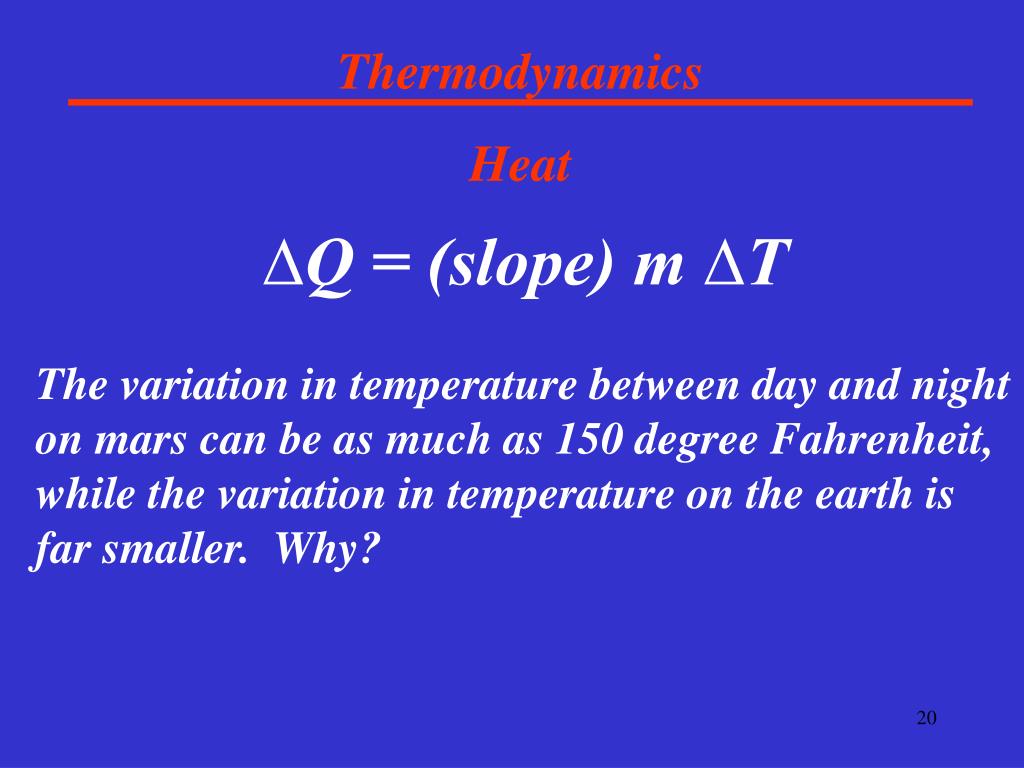 Thermodynamics

Heat

$\Delta Q = (slope)\ m\ \Delta T$

The variation in temperature between day and night on mars can be as much as 150 degree Fahrenheit, while the variation in temperature on the earth is far smaller. Why?

20